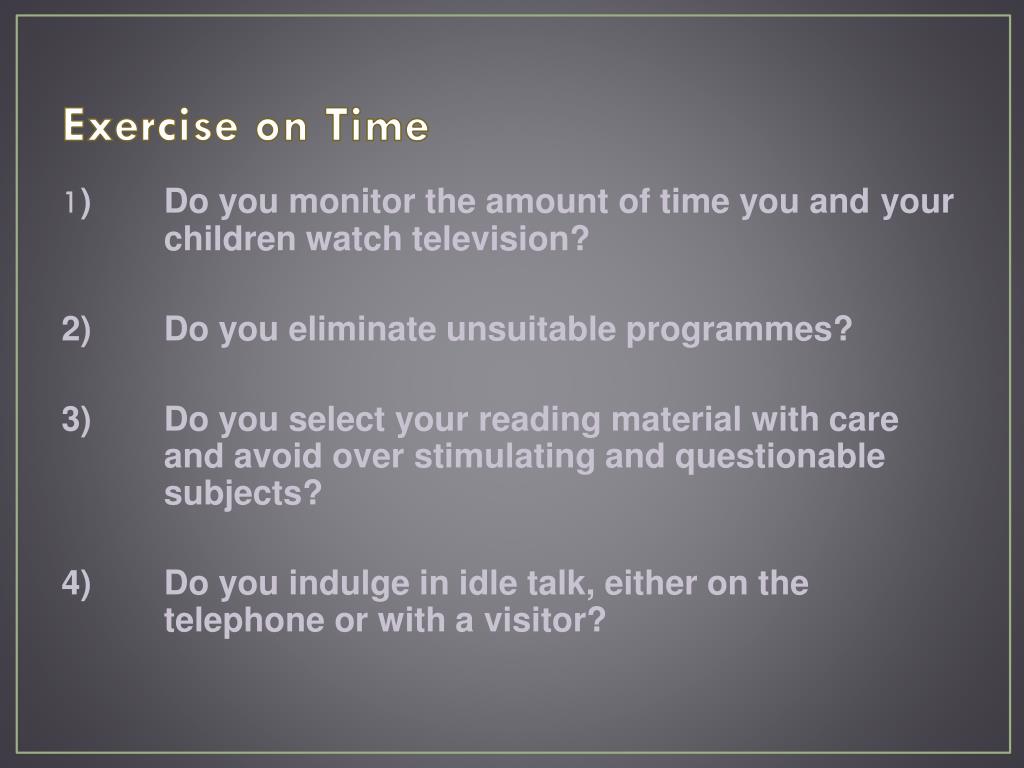 Exercise on Time

1) Do you monitor the amount of time you and your children watch television?

2) Do you eliminate unsuitable programmes?

3) Do you select your reading material with care and avoid over stimulating and questionable subjects?

4) Do you indulge in idle talk, either on the telephone or with a visitor?